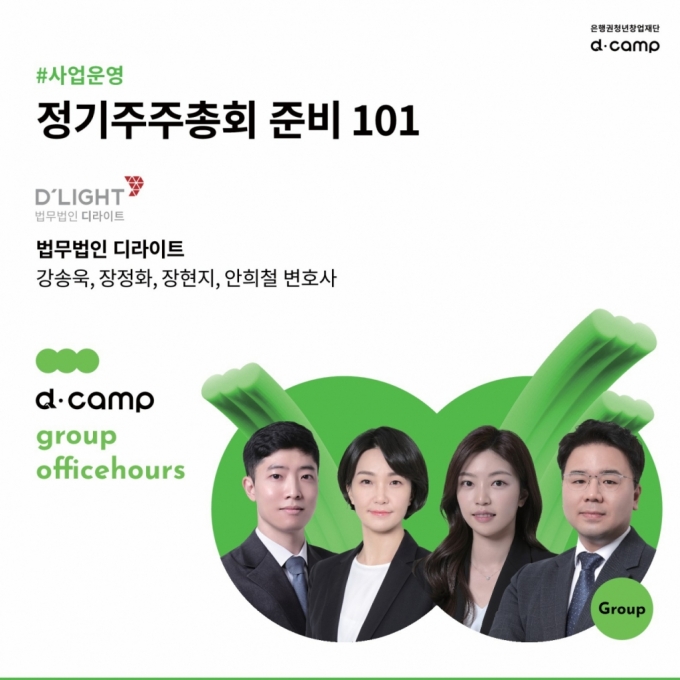 은행권청년창업재단
d·camp

#사업운영
정기주주총회 준비 101

D'LIGHT
법무법인 디라이트

법무법인 디라이트
강송욱, 장정화, 장현지, 안희철 변호사

d·camp
group
officehours

Group